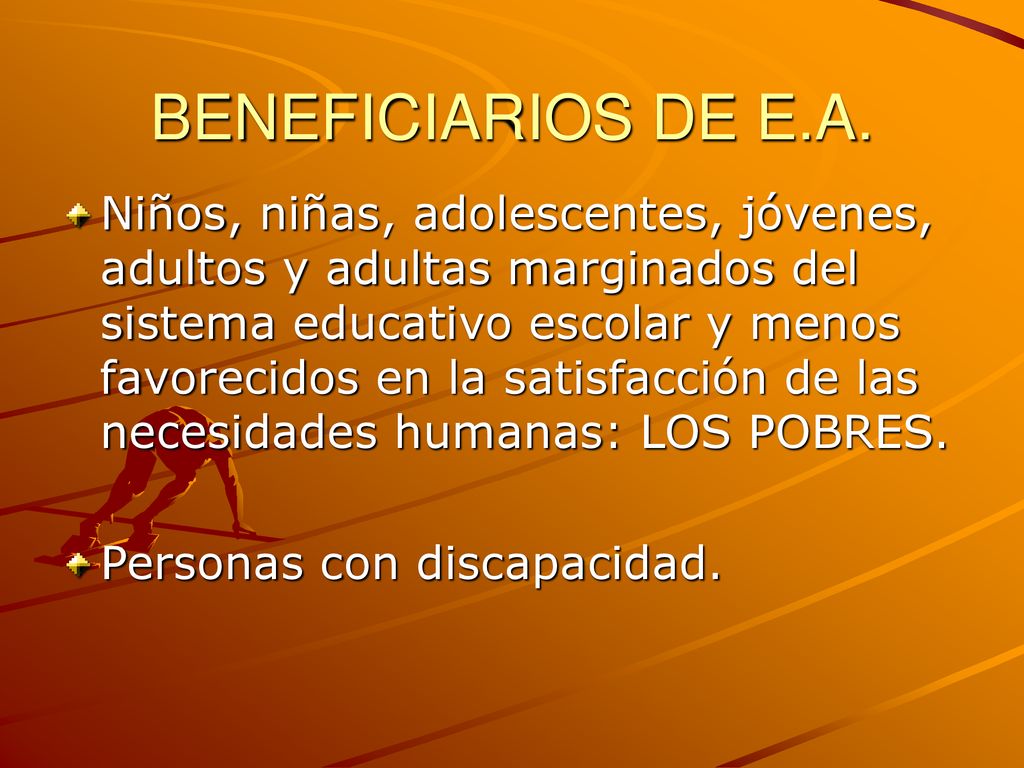 BENEFICIARIOS DE E.A.

Niños, niñas, adolescentes, jóvenes, adultos y adultas marginados del sistema educativo escolar y menos favorecidos en la satisfacción de las necesidades humanas: LOS POBRES.

Personas con discapacidad.